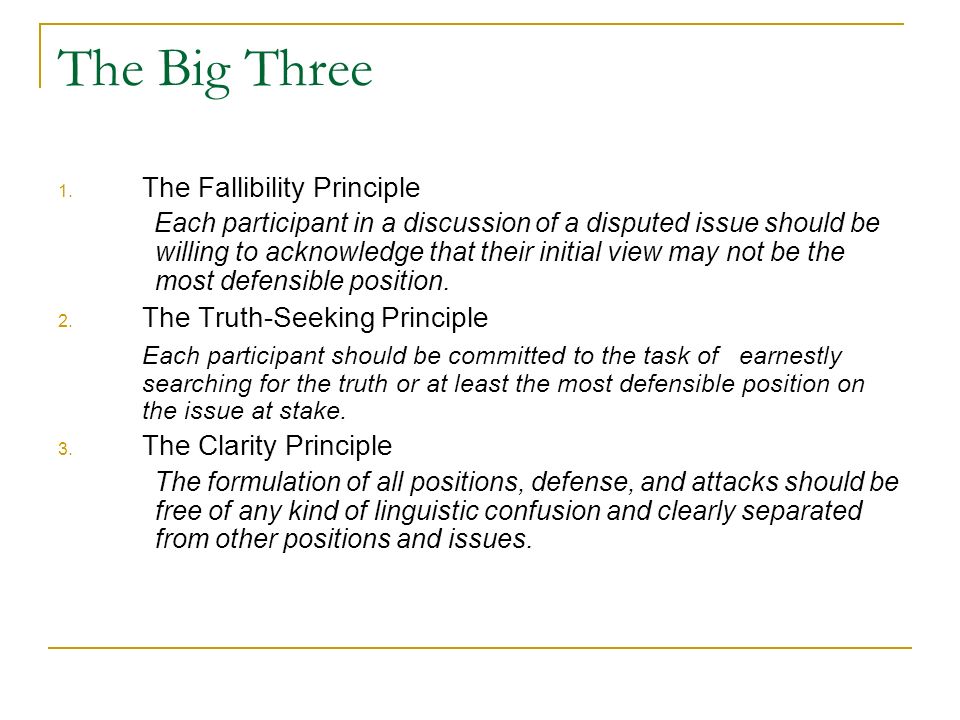 The Big Three

1. The Fallibility Principle

Each participant in a discussion of a disputed issue should be willing to acknowledge that their initial view may not be the most defensible position.

2. The Truth-Seeking Principle

Each participant should be committed to the task of earnestly searching for the truth or at least the most defensible position on the issue at stake.

3. The Clarity Principle

The formulation of all positions, defense, and attacks should be free of any kind of linguistic confusion and clearly separated from other positions and issues.